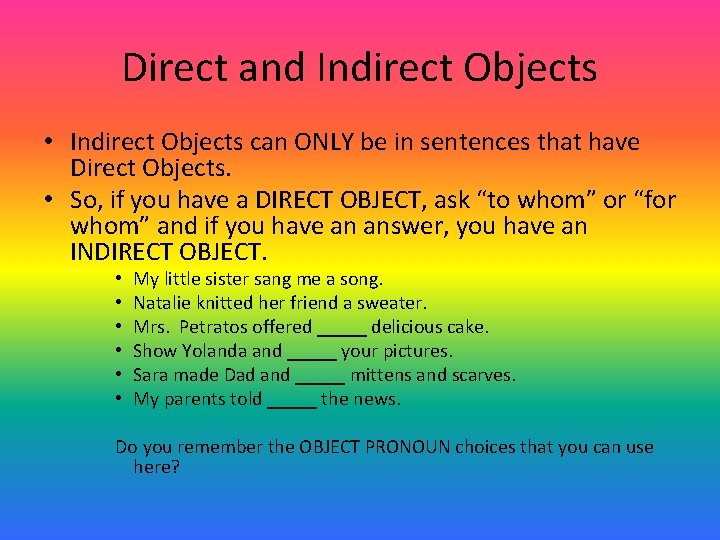 Direct and Indirect Objects

• Indirect Objects can ONLY be in sentences that have Direct Objects.
• So, if you have a DIRECT OBJECT, ask “to whom” or “for whom” and if you have an answer, you have an INDIRECT OBJECT.
  • My little sister sang me a song.
  • Natalie knitted her friend a sweater.
  • Mrs. Petratos offered _____ delicious cake.
  • Show Yolanda and _____ your pictures.
  • Sara made Dad and _____ mittens and scarves.
  • My parents told _____ the news.

Do you remember the OBJECT PRONOUN choices that you can use here?